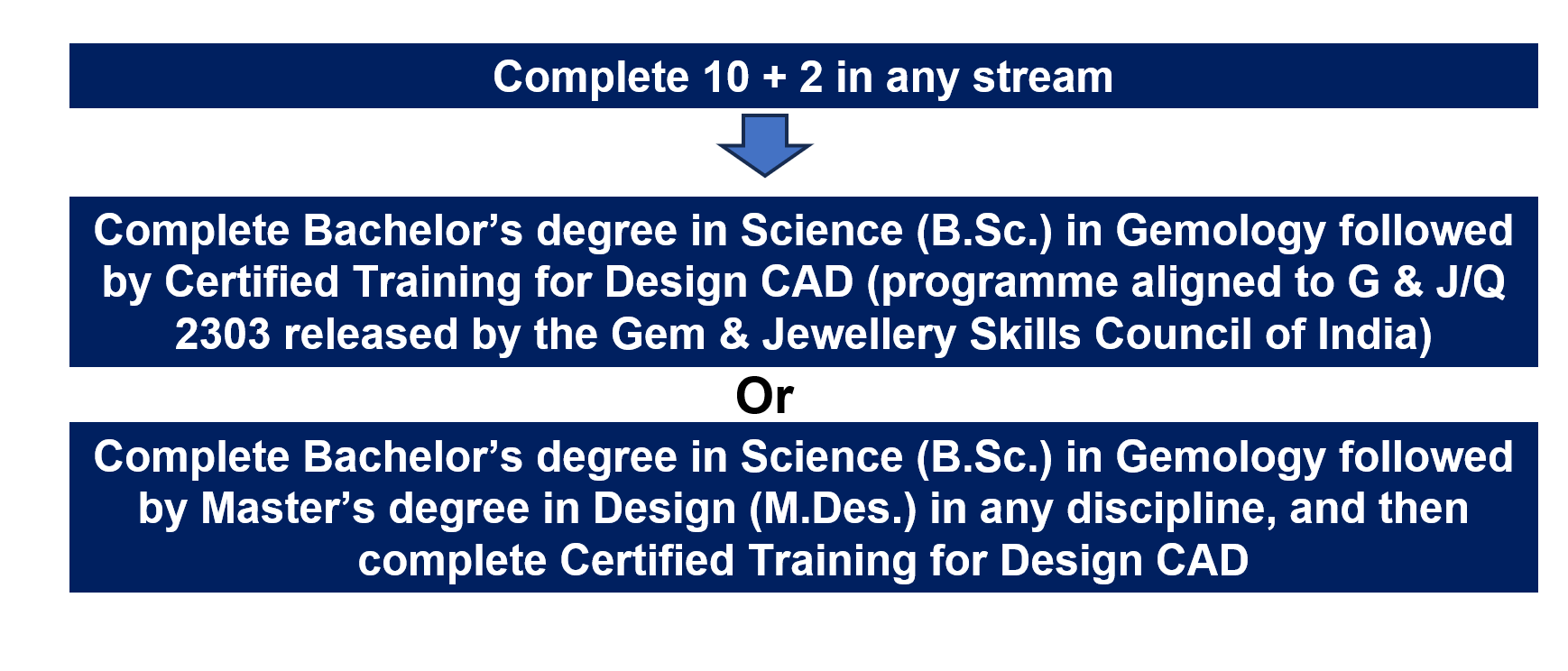 Complete 10 + 2 in any stream

Complete Bachelor’s degree in Science (B.Sc.) in Gemology followed by Certified Training for Design CAD (programme aligned to G & J/Q 2303 released by the Gem & Jewellery Skills Council of India)

Or

Complete Bachelor’s degree in Science (B.Sc.) in Gemology followed by Master’s degree in Design (M.Des.) in any discipline, and then complete Certified Training for Design CAD